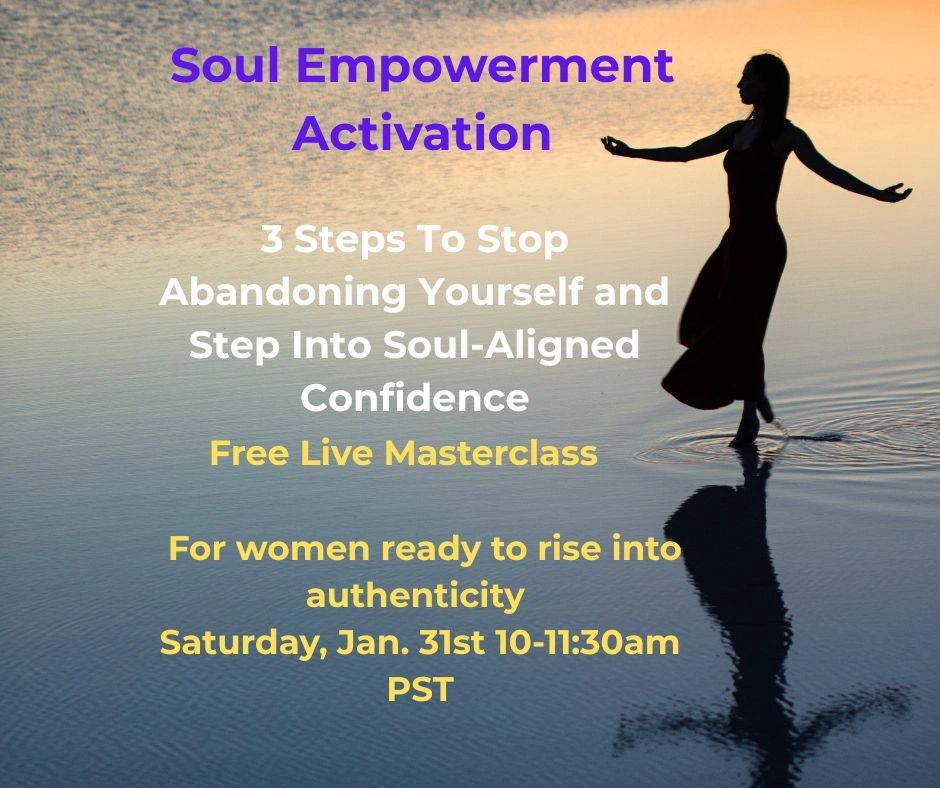 Soul Empowerment Activation

3 Steps To Stop Abandoning Yourself and Step Into Soul-Aligned Confidence

Free Live Masterclass

For women ready to rise into authenticity
Saturday, Jan. 31st 10-11:30am PST